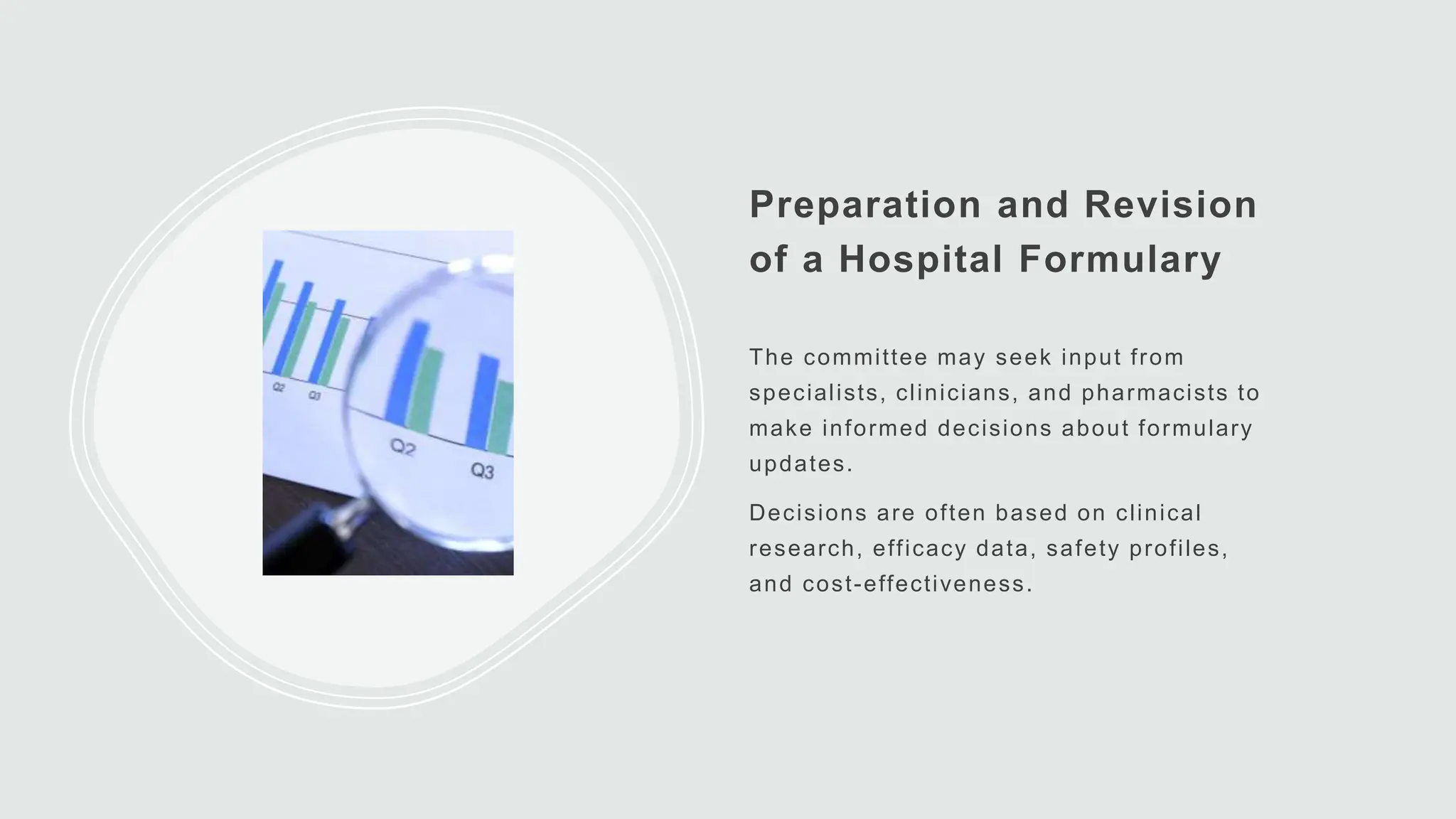 Q2 Q3

Q2 Q3

Preparation and Revision of a Hospital Formulary

The committee may seek input from specialists, clinicians, and pharmacists to make informed decisions about formulary updates.

Decisions are often based on clinical research, efficacy data, safety profiles, and cost-effectiveness.